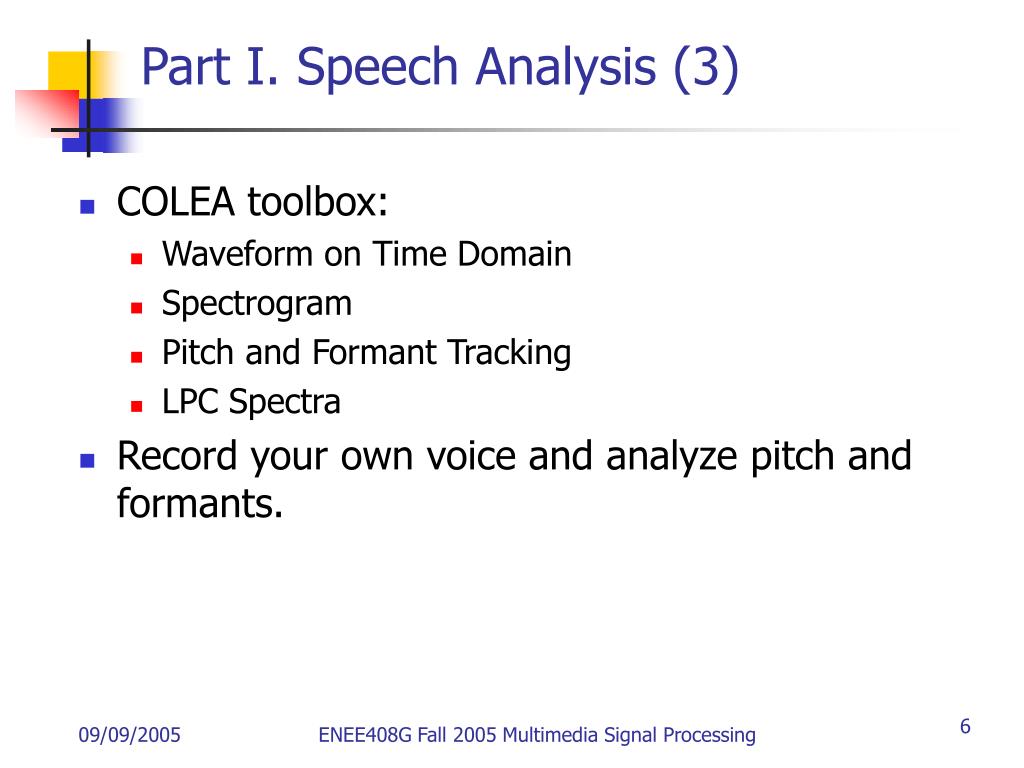 Part I. Speech Analysis (3)

- COLEA toolbox:
  - Waveform on Time Domain
  - Spectrogram
  - Pitch and Formant Tracking
  - LPC Spectra
- Record your own voice and analyze pitch and formants.

09/09/2005

ENEE408G Fall 2005 Multimedia Signal Processing

6